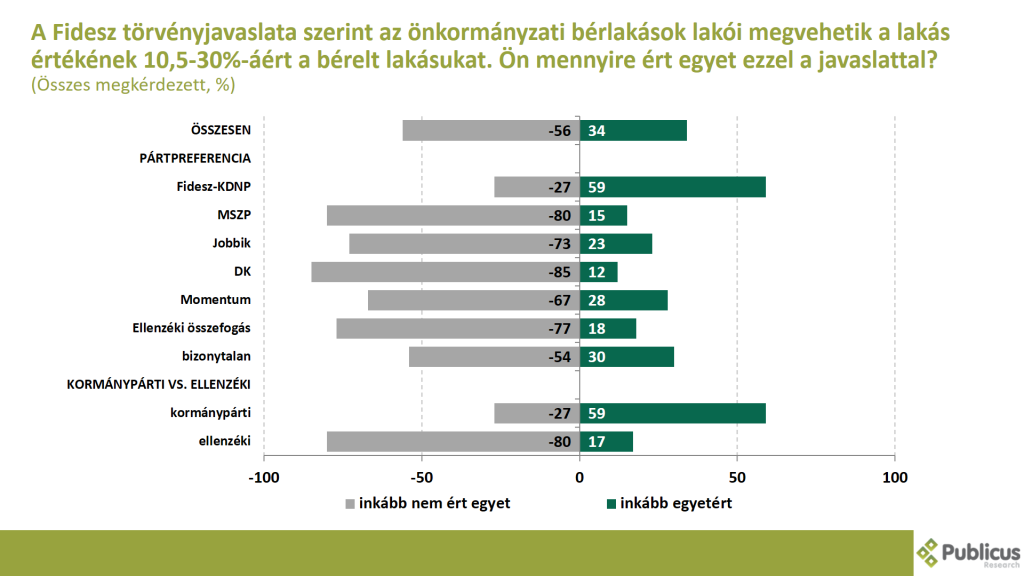 A Fidesz törvényjavaslata szerint az önkormányzati bérlakások lakói megvehetik a lakás értékének 10,5-30%-áért a bérelt lakásukat. Ön mennyire ért egyet ezzel a javaslattal?
(Összes megkérdezett, %)

ÖSSZESEN -56 34
PÁRTPREFERENCIA
Fidesz-KDNP -27 59
MSZP -80 15
Jobbik -73 23
DK -85 12
Momentum -67 28
Ellenzéki összefogás -77 18
bizonytalan -54 30
KORMÁNYPÁRTI VS. ELLENZÉKI
kormánypárti -27 59
ellenzéki -80 17

-100 -50 0 50 100

inkább nem ért egyet
inkább egyetért

Publicus Research